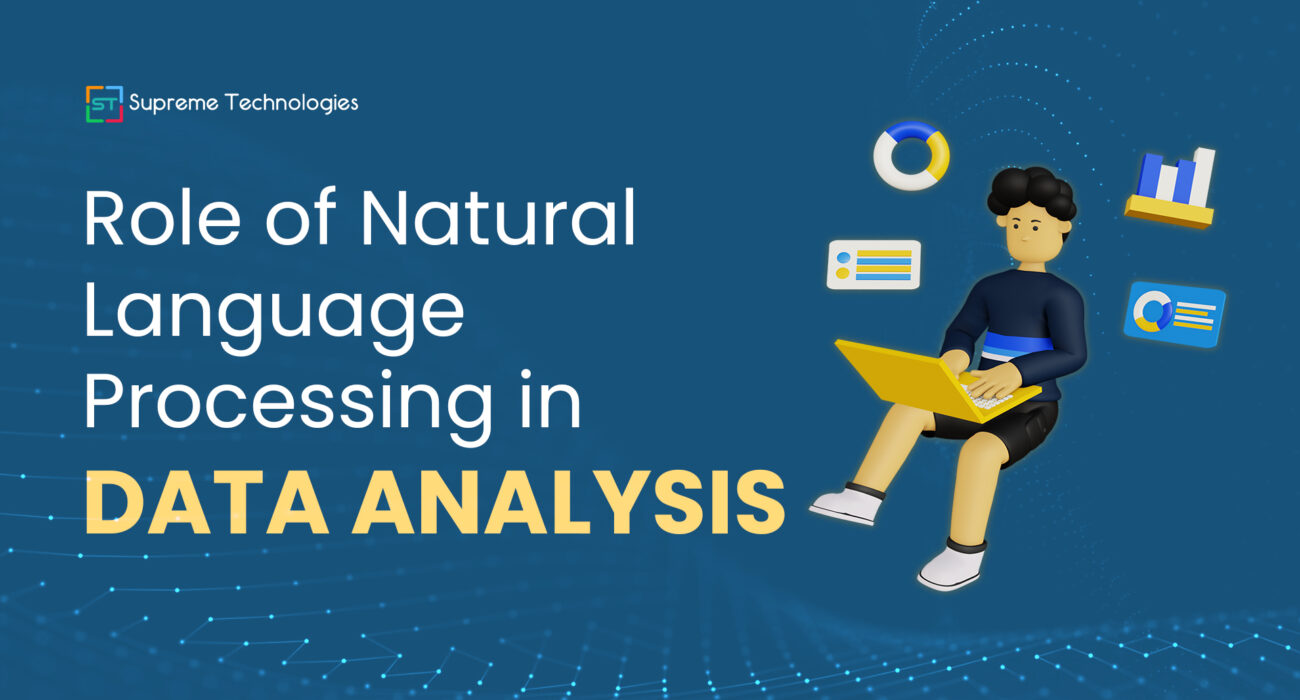 ST Supreme Technologies

Role of Natural Language Processing in DATA ANALYSIS